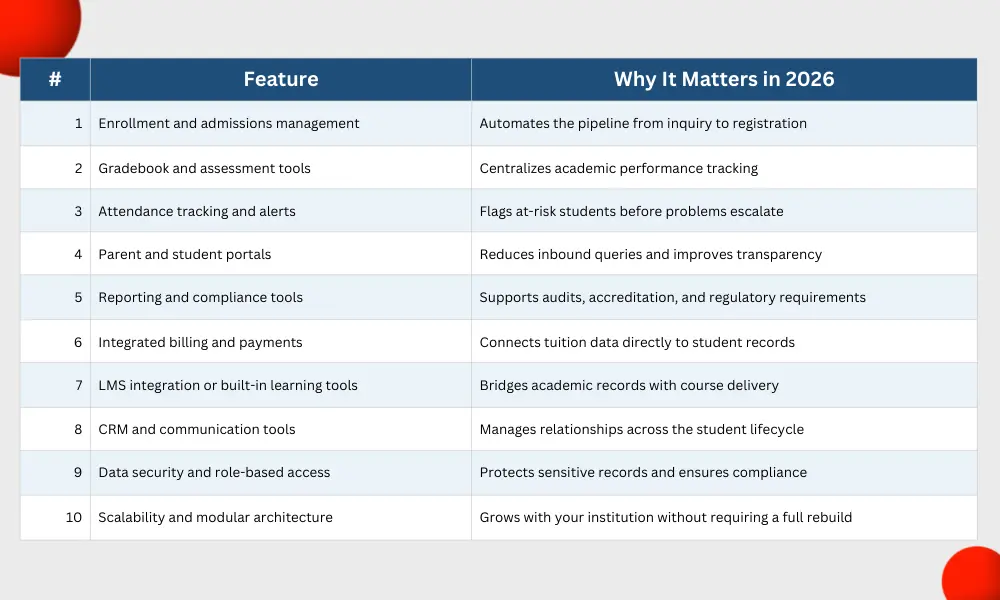 | # | Feature | Why It Matters in 2026 |
|---|---|---|
| 1 | Enrollment and admissions management | Automates the pipeline from inquiry to registration |
| 2 | Gradebook and assessment tools | Centralizes academic performance tracking |
| 3 | Attendance tracking and alerts | Flags at-risk students before problems escalate |
| 4 | Parent and student portals | Reduces inbound queries and improves transparency |
| 5 | Reporting and compliance tools | Supports audits, accreditation, and regulatory requirements |
| 6 | Integrated billing and payments | Connects tuition data directly to student records |
| 7 | LMS integration or built-in learning tools | Bridges academic records with course delivery |
| 8 | CRM and communication tools | Manages relationships across the student lifecycle |
| 9 | Data security and role-based access | Protects sensitive records and ensures compliance |
| 10 | Scalability and modular architecture | Grows with your institution without requiring a full rebuild |